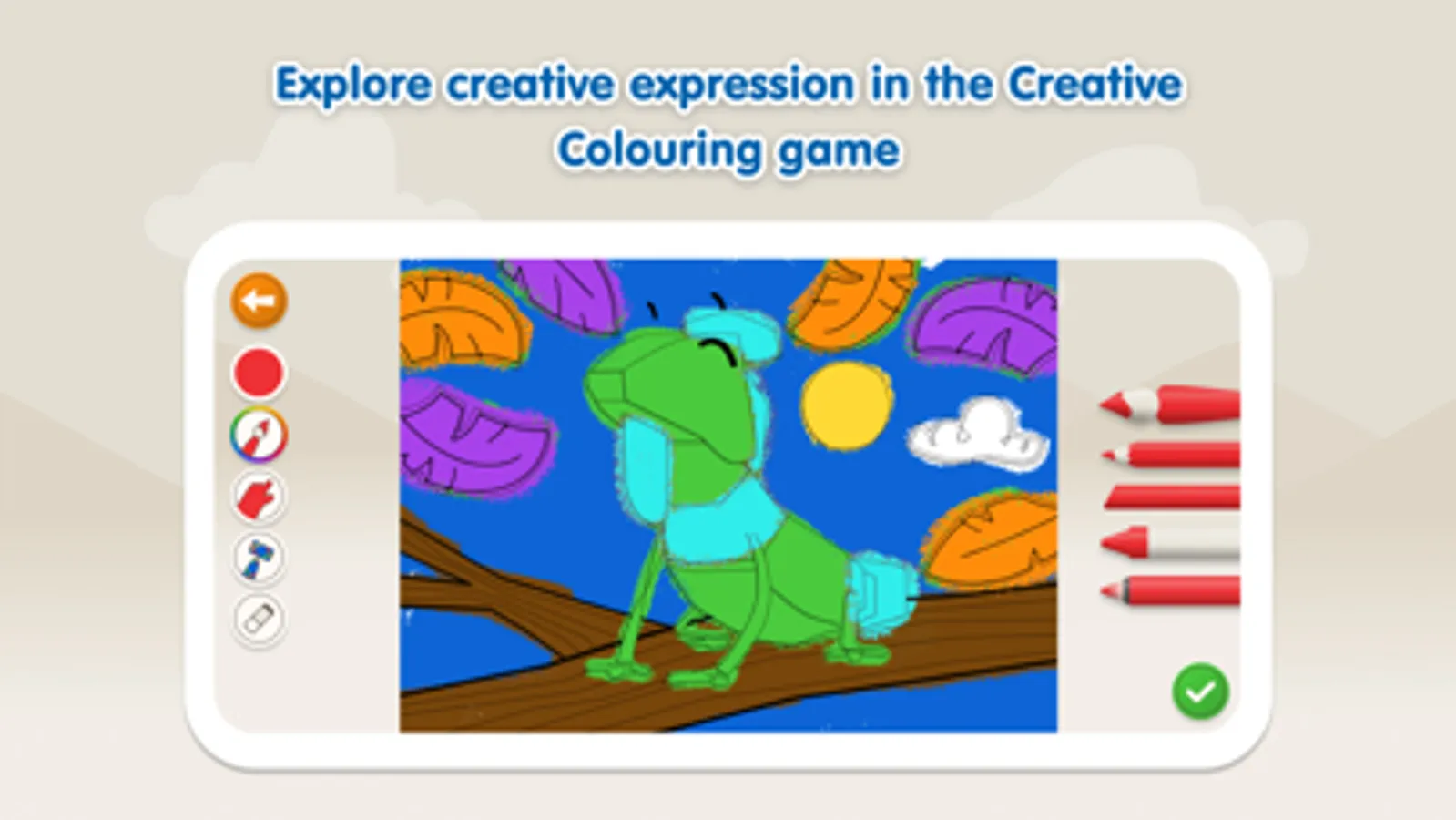 Explore creative expression in the Creative Colouring game